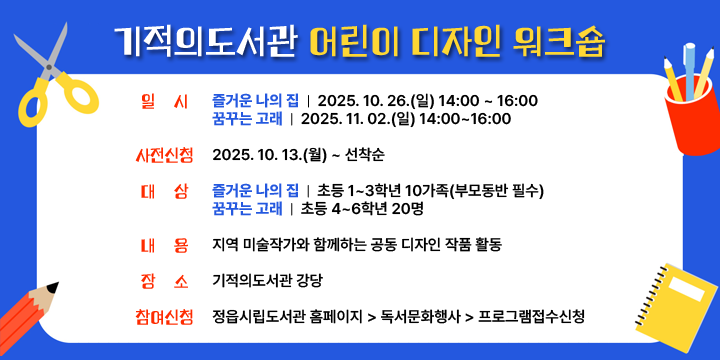 기적의도서관 어린이 디자인 워크숍

일 시 즐거운 나의 집 | 2025. 10. 26.(일) 14:00 ~ 16:00
꿈꾸는 고래 | 2025. 11. 02.(일) 14:00~16:00

사전신청 2025. 10. 13.(월) ~ 선착순

대 상 즐거운 나의 집 | 초등 1~3학년 10가족(부모동반 필수)
꿈꾸는 고래 | 초등 4~6학년 20명

내 용 지역 미술작가와 함께하는 공동 디자인 작품 활동

장 소 기적의도서관 강당

참여신청 정읍시립도서관 홈페이지 > 독서문화행사 > 프로그램접수신청